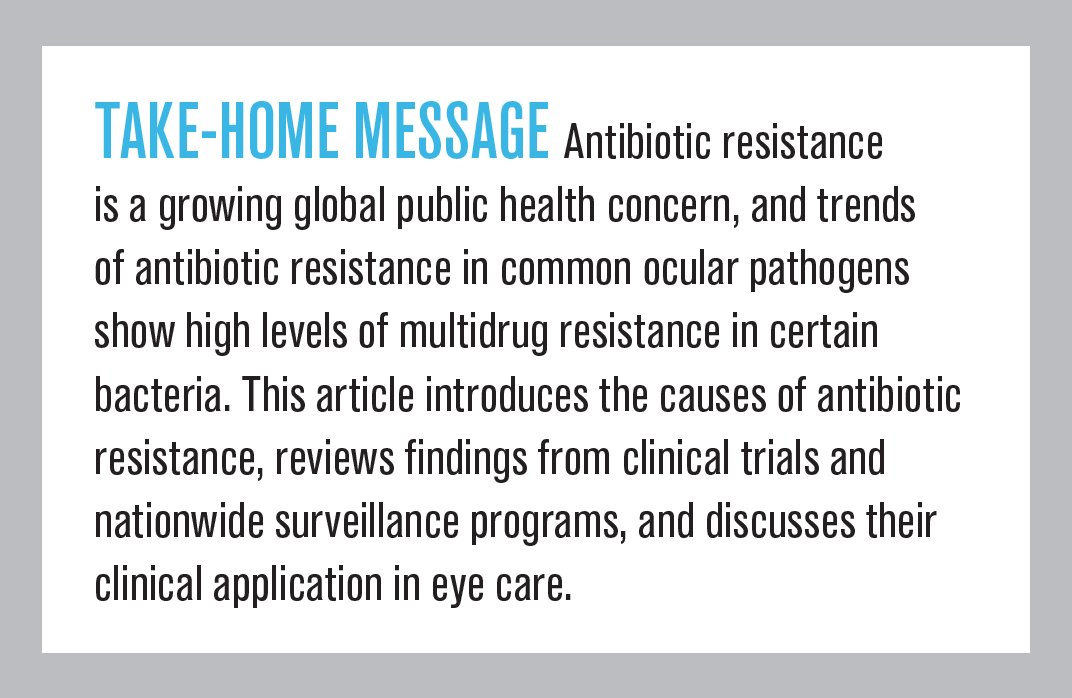 TAKE-HOME MESSAGE Antibiotic resistance is a growing global public health concern, and trends of antibiotic resistance in common ocular pathogens show high levels of multidrug resistance in certain bacteria. This article introduces the causes of antibiotic resistance, reviews findings from clinical trials and nationwide surveillance programs, and discusses their clinical application in eye care.